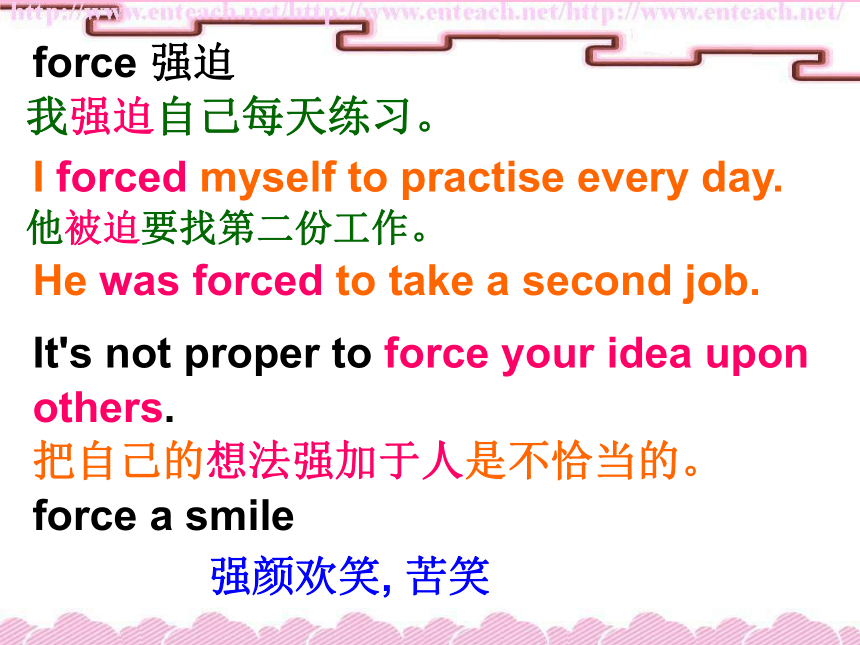 http://www.enteach.net/http://www.enteach.net/http://www.enteach.net/

force 强迫

我强迫自己每天练习。

I forced myself to practise every day.

他被迫要找第二份工作。

He was forced to take a second job.

It's not proper to force your idea upon others.

把自己的想法强加于人是不恰当的。

force a smile

强颜欢笑, 苦笑